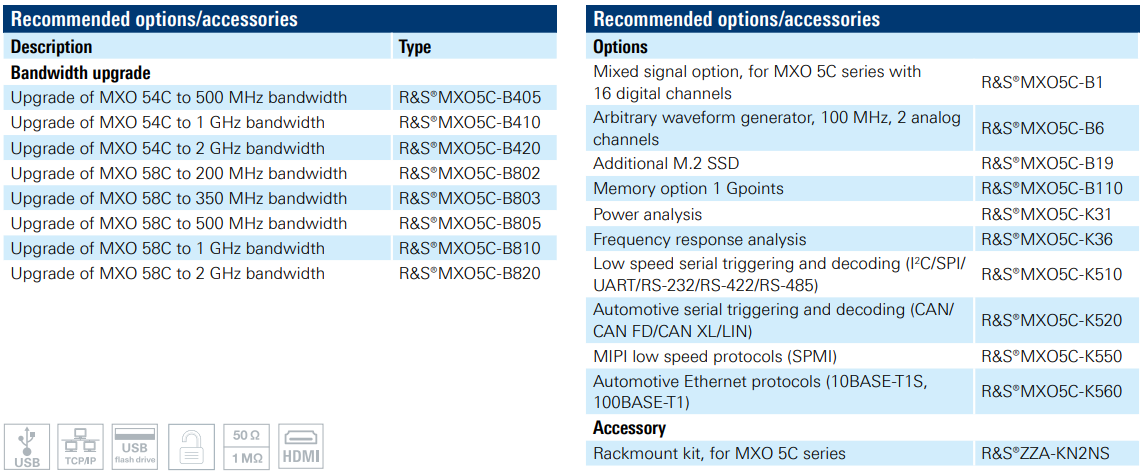 Recommended options/accessories

| Description | Type |
|---|---|
| **Bandwidth upgrade** | |
| Upgrade of MXO 54C to 500 MHz bandwidth | R&S®MXO5C-B405 |
| Upgrade of MXO 54C to 1 GHz bandwidth | R&S®MXO5C-B410 |
| Upgrade of MXO 54C to 2 GHz bandwidth | R&S®MXO5C-B420 |
| Upgrade of MXO 58C to 200 MHz bandwidth | R&S®MXO5C-B802 |
| Upgrade of MXO 58C to 350 MHz bandwidth | R&S®MXO5C-B803 |
| Upgrade of MXO 58C to 500 MHz bandwidth | R&S®MXO5C-B805 |
| Upgrade of MXO 58C to 1 GHz bandwidth | R&S®MXO5C-B810 |
| Upgrade of MXO 58C to 2 GHz bandwidth | R&S®MXO5C-B820 |

USB TCP/IP USB flash drive 50 Ω 1 MΩ HDMI

Recommended options/accessories

| Options | |
|---|---|
| Mixed signal option, for MXO 5C series with 16 digital channels | R&S®MXO5C-B1 |
| Arbitrary waveform generator, 100 MHz, 2 analog channels | R&S®MXO5C-B6 |
| Additional M.2 SSD | R&S®MXO5C-B19 |
| Memory option 1 Gpoints | R&S®MXO5C-B110 |
| Power analysis | R&S®MXO5C-K31 |
| Frequency response analysis | R&S®MXO5C-K36 |
| Low speed serial triggering and decoding ($I^2C$/SPI/UART/RS-232/RS-422/RS-485) | R&S®MXO5C-K510 |
| Automotive serial triggering and decoding (CAN/CAN FD/CAN XL/LIN) | R&S®MXO5C-K520 |
| MIPI low speed protocols (SPMI) | R&S®MXO5C-K550 |
| Automotive Ethernet protocols (10BASE-T1S, 100BASE-T1) | R&S®MXO5C-K560 |
| **Accessory** | |
| Rackmount kit, for MXO 5C series | R&S®ZZA-KN2NS |